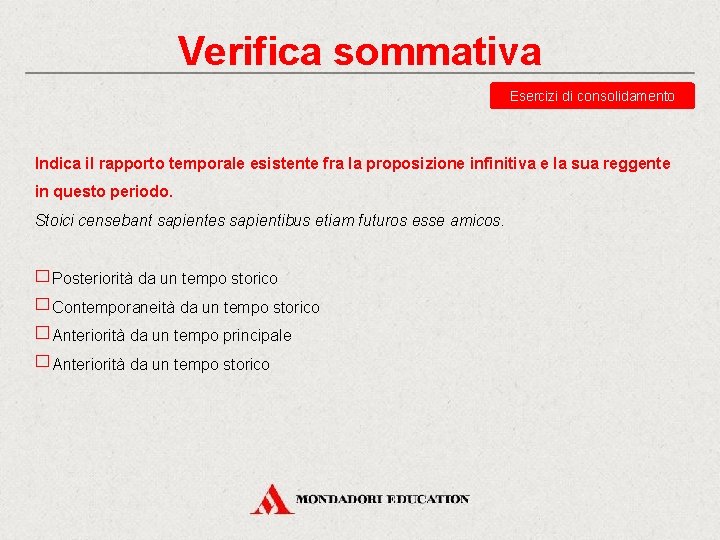 Verifica sommativa

Esercizi di consolidamento

Indica il rapporto temporale esistente fra la proposizione infinitiva e la sua reggente in questo periodo.

Stoici censebant sapientes sapientibus etiam futuros esse amicos.

☐ Posteriorità da un tempo storico
☐ Contemporaneità da un tempo storico
☐ Anteriorità da un tempo principale
☐ Anteriorità da un tempo storico

MONDADORI EDUCATION